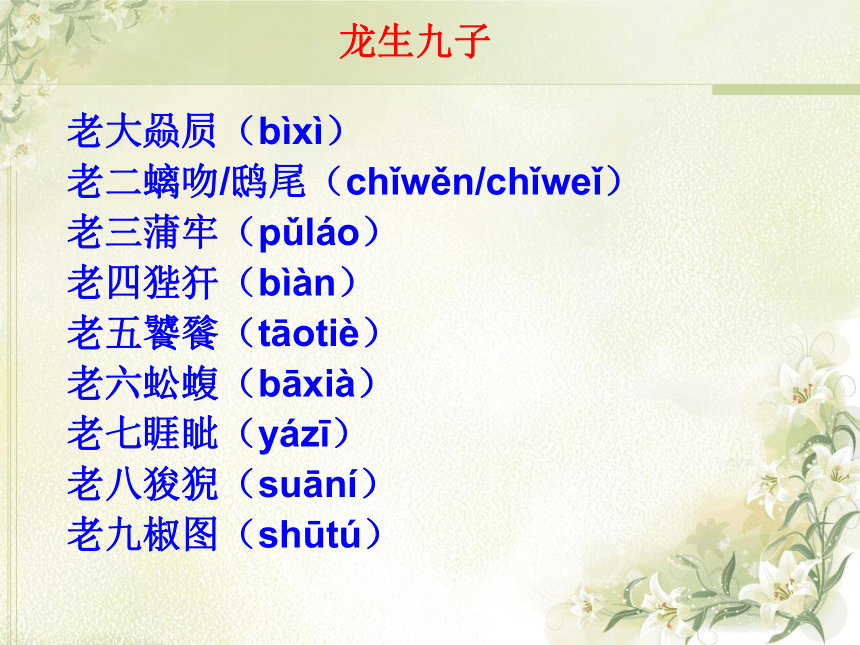 龙生九子

老大赑屃（bìxì）
老二螭吻/鸱尾（chǐwěn/chǐweǐ）
老三蒲牢（pǔláo）
老四狴犴（bìàn）
老五饕餮（tāotiè）
老六蚣蝮（bāxià）
老七睚眦（yázī）
老八狻猊（suāní）
老九椒图（shūtú）